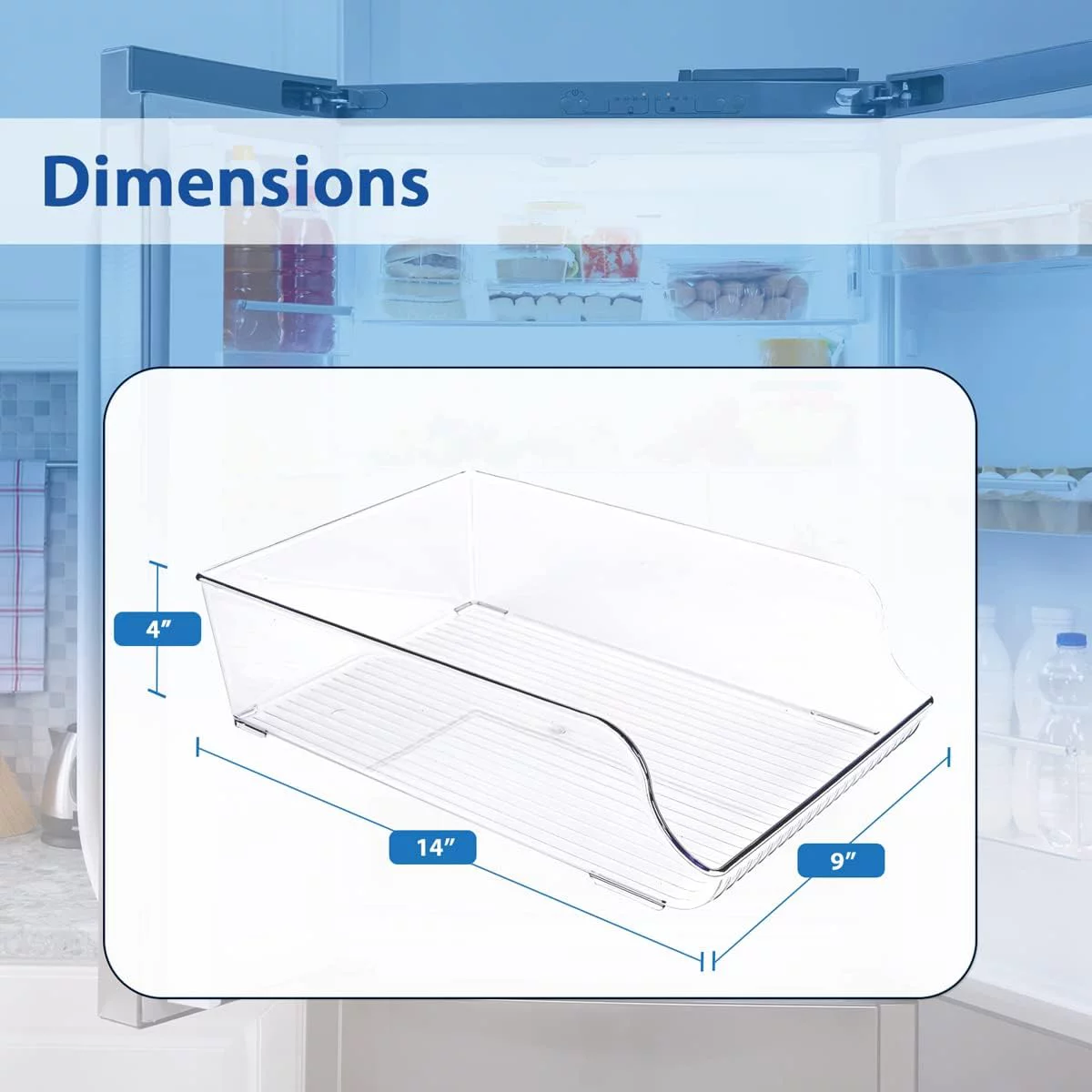 Dimensions

4″

14″

9″